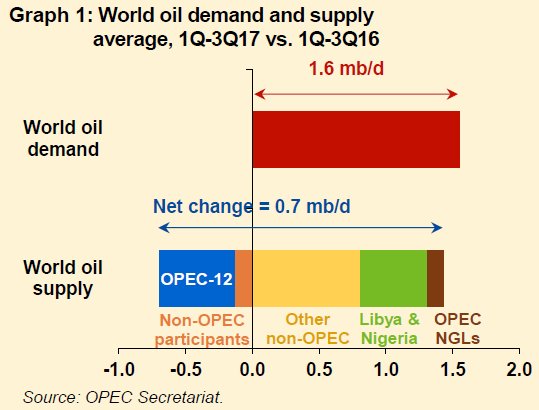 Graph 1: World oil demand and supply average, 1Q-3Q17 vs. 1Q-3Q16

1.6 mb/d

World oil demand

Net change = 0.7 mb/d

World oil supply

OPEC-12

Non-OPEC participants

Other non-OPEC

Libya & Nigeria

OPEC NGLs

-1.0 -0.5 0.0 0.5 1.0 1.5 2.0

Source: OPEC Secretariat.